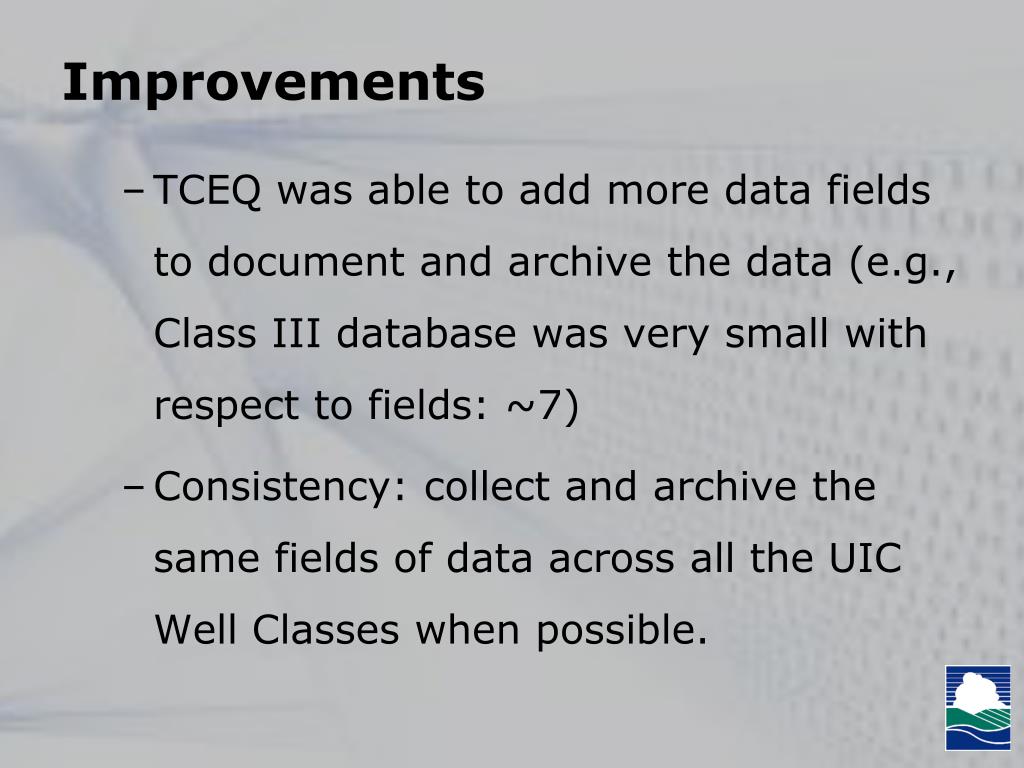 Improvements

– TCEQ was able to add more data fields to document and archive the data (e.g., Class III database was very small with respect to fields: ~7)

– Consistency: collect and archive the same fields of data across all the UIC Well Classes when possible.